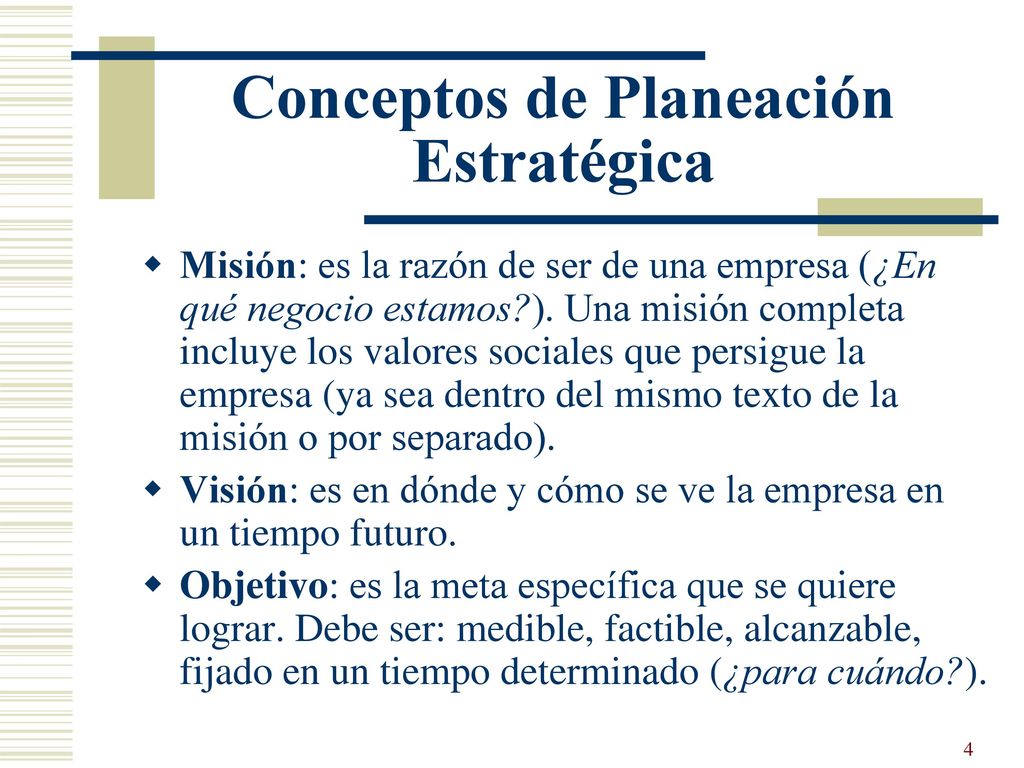 Conceptos de Planeación Estratégica

Misión: es la razón de ser de una empresa (¿En qué negocio estamos?). Una misión completa incluye los valores sociales que persigue la empresa (ya sea dentro del mismo texto de la misión o por separado).

Visión: es en dónde y cómo se ve la empresa en un tiempo futuro.

Objetivo: es la meta específica que se quiere lograr. Debe ser: medible, factible, alcanzable, fijado en un tiempo determinado (¿para cuándo?).

4